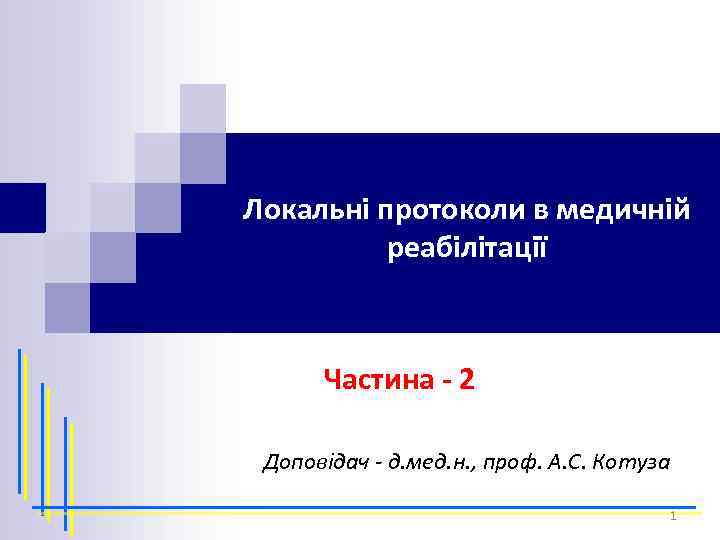 Локальні протоколи в медичній реабілітації

Частина - 2

Доповідач - д.мед.н., проф. А.С. Котуза

1